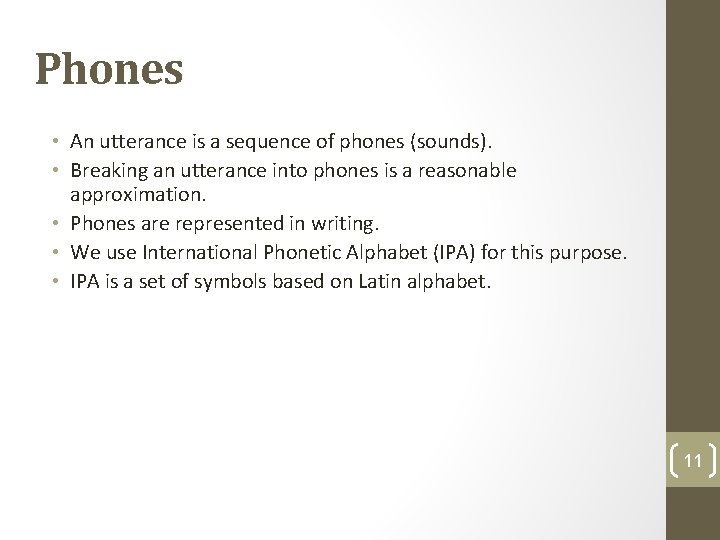 Phones

• An utterance is a sequence of phones (sounds).
• Breaking an utterance into phones is a reasonable approximation.
• Phones are represented in writing.
• We use International Phonetic Alphabet (IPA) for this purpose.
• IPA is a set of symbols based on Latin alphabet.

11